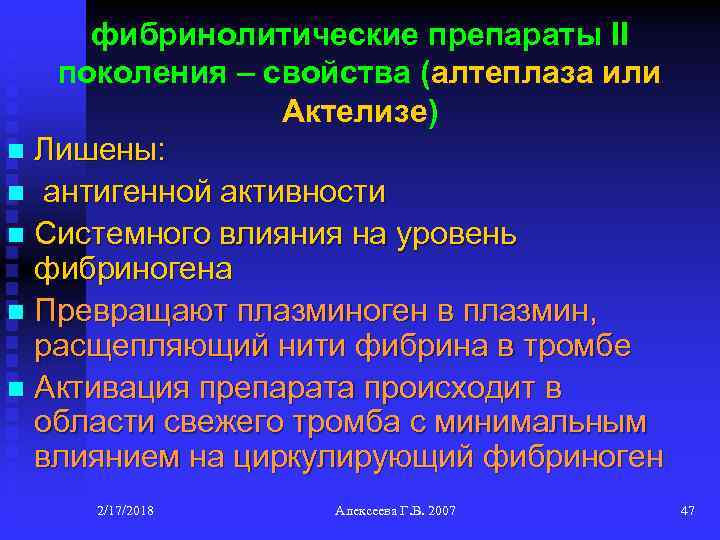 фибринолитические препараты II поколения – свойства (алтеплаза или Актелизе)

Лишены:

антигенной активности

Системного влияния на уровень фибриногена

Превращают плазминоген в плазмин, расщепляющий нити фибрина в тромбе

Активация препарата происходит в области свежего тромба с минимальным влиянием на циркулирующий фибриноген

2/17/2018

Алексеева Г.В. 2007

47